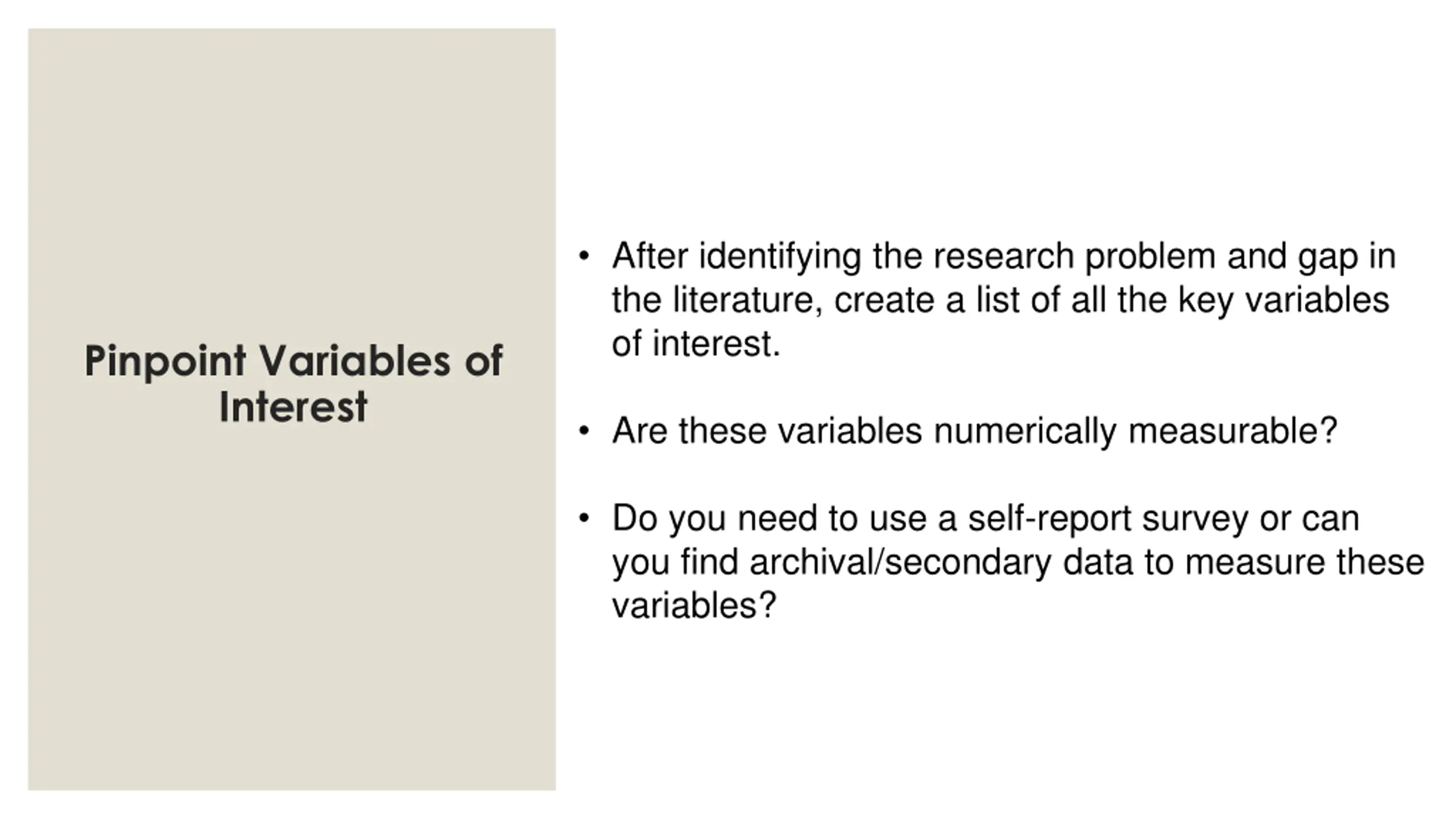 Pinpoint Variables of Interest

• After identifying the research problem and gap in the literature, create a list of all the key variables of interest.

• Are these variables numerically measurable?

• Do you need to use a self-report survey or can you find archival/secondary data to measure these variables?